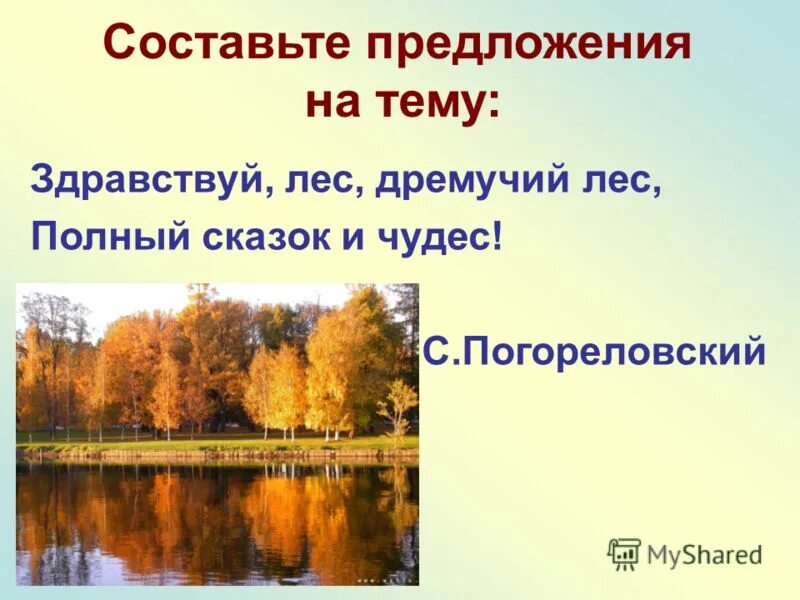 Составьте предложения на тему:

Здравствуй, лес, дремучий лес,
Полный сказок и чудес!

С.Погореловский

MyShared